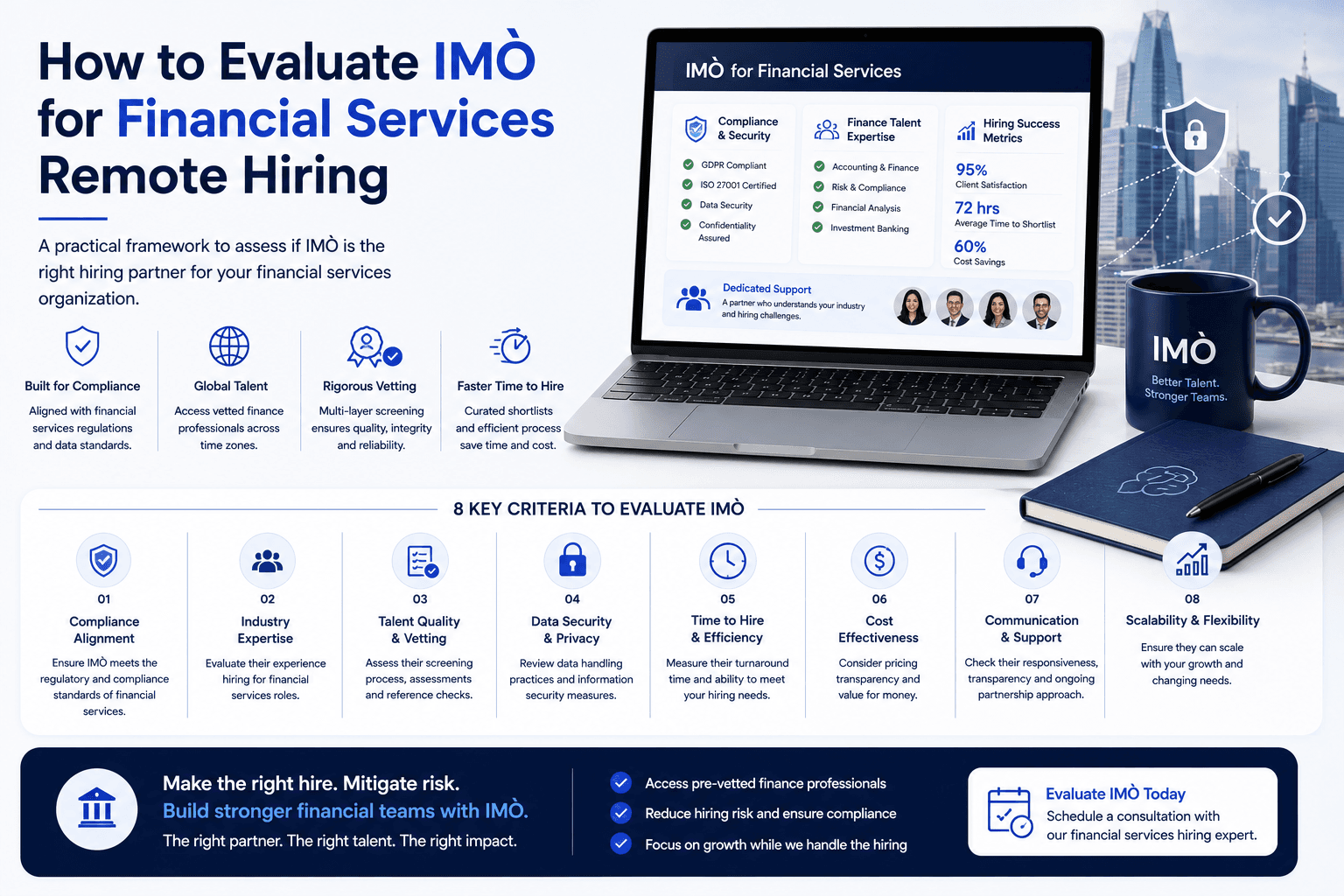 How to Evaluate IMÒ for Financial Services Remote Hiring

A practical framework to assess if IMÒ is the right hiring partner for your financial services organization.

Built for Compliance
Aligned with financial services regulations and data standards.

Global Talent
Access vetted finance professionals across time zones.

Rigorous Vetting
Multi-layer screening ensures quality, integrity and reliability.

Faster Time to Hire
Curated shortlists and efficient process save time and cost.

IMÒ for Financial Services

Compliance & Security
GDPR Compliant
ISO 27001 Certified
Data Security
Confidentiality Assured

Finance Talent Expertise
Accounting & Finance
Risk & Compliance
Financial Analysis
Investment Banking

Hiring Success Metrics
95%
Client Satisfaction
72 hrs
Average Time to Shortlist
60%
Cost Savings

Dedicated Support
A partner who understands your industry and hiring challenges.

IMÒ
Better Talent. Stronger Teams.

8 KEY CRITERIA TO EVALUATE IMÒ

01
Compliance Alignment
Ensure IMÒ meets the regulatory and compliance standards of financial services.

02
Industry Expertise
Evaluate their experience hiring for financial services roles.

03
Talent Quality & Vetting
Assess their screening process, assessments and reference checks.

04
Data Security & Privacy
Review data handling practices and information security measures.

05
Time to Hire & Efficiency
Measure their turnaround time and ability to meet your hiring needs.

06
Cost Effectiveness
Consider pricing transparency and value for money.

07
Communication & Support
Check their responsiveness, transparency and ongoing partnership approach.

08
Scalability & Flexibility
Ensure they can scale with your growth and changing needs.

Make the right hire. Mitigate risk.
Build stronger financial teams with IMÒ.
The right partner. The right talent. The right impact.

Access pre-vetted finance professionals
Reduce hiring risk and ensure compliance
Focus on growth while we handle the hiring

Evaluate IMÒ Today
Schedule a consultation with our financial services hiring expert.